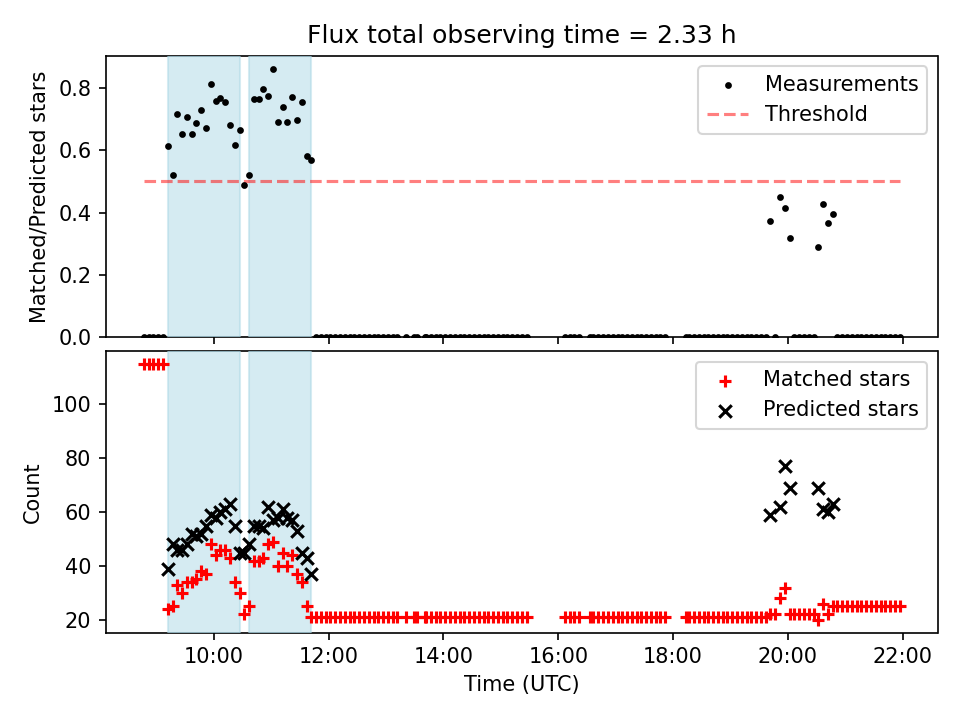 Flux total observing time = 2.33 h

Matched/Predicted stars

0.8
0.6
0.4
0.2
0.0

Measurements
Threshold

Count

100
80
60
40
20

Matched stars
Predicted stars

10:00
12:00
14:00
16:00
18:00
20:00
22:00

Time (UTC)